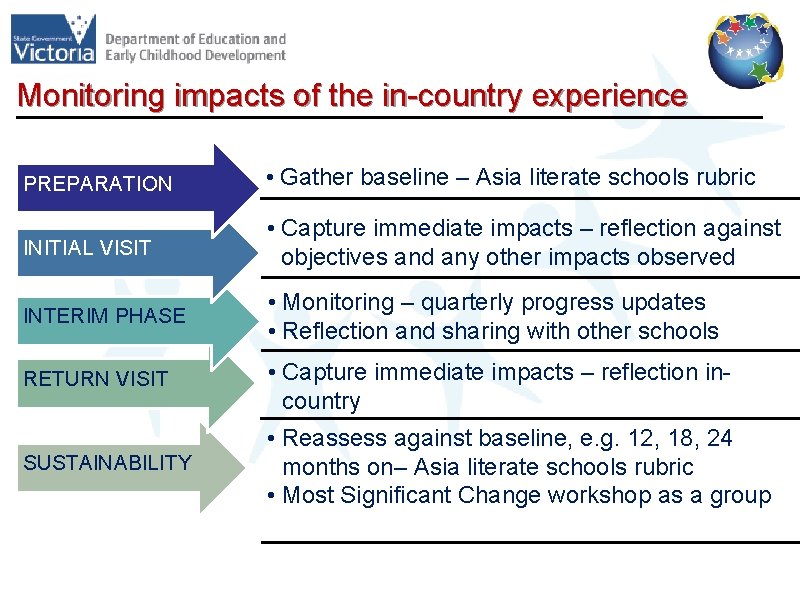 State Government Victoria

Department of Education and Early Childhood Development

Monitoring impacts of the in-country experience

PREPARATION

• Gather baseline – Asia literate schools rubric

INITIAL VISIT

• Capture immediate impacts – reflection against objectives and any other impacts observed

INTERIM PHASE

• Monitoring – quarterly progress updates
• Reflection and sharing with other schools

RETURN VISIT

• Capture immediate impacts – reflection in-country

SUSTAINABILITY

• Reassess against baseline, e.g. 12, 18, 24 months on– Asia literate schools rubric
• Most Significant Change workshop as a group